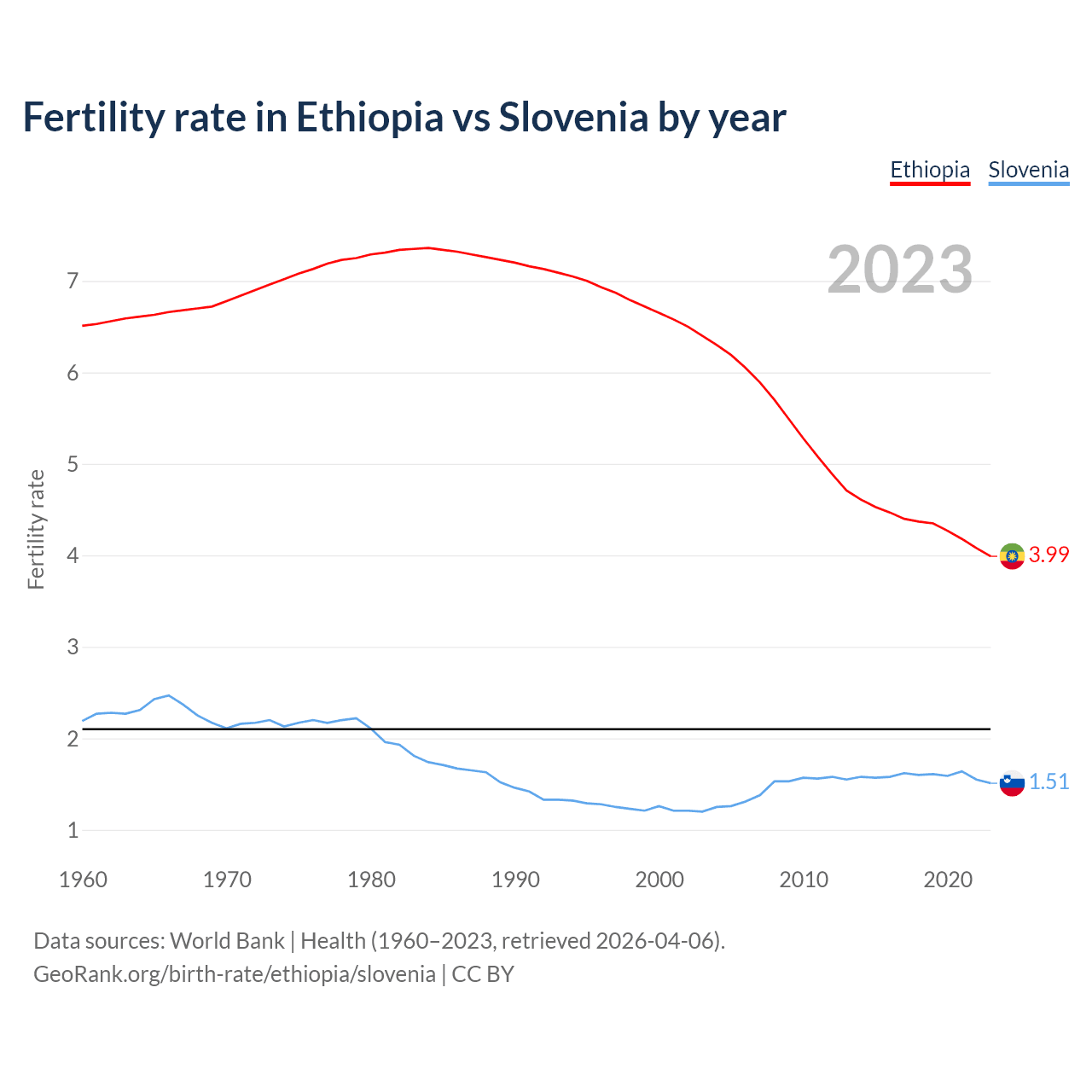 Fertility rate in Ethiopia vs Slovenia by year

Ethiopia Slovenia

2023

Fertility rate

7
6
5
4
3
2
1

3.99
1.51

1960 1970 1980 1990 2000 2010 2020

Data sources: World Bank | Health (1960–2023, retrieved 2026-04-06).
GeoRank.org/birth-rate/ethiopia/slovenia | CC BY